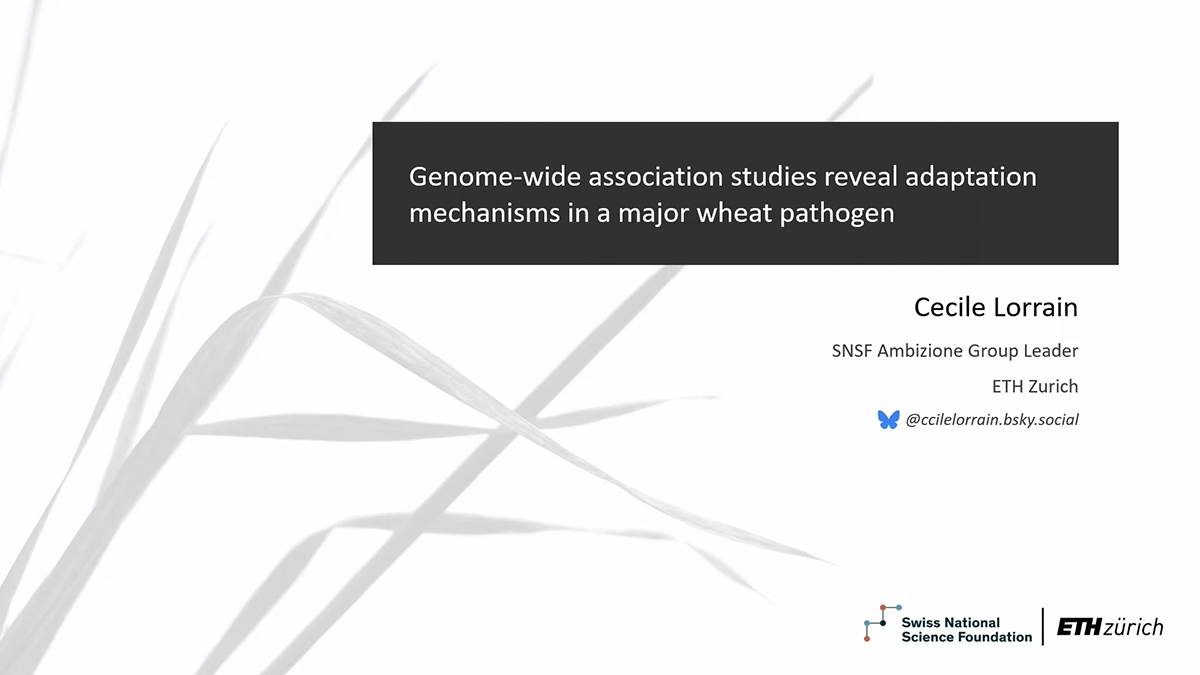 Genome-wide association studies reveal adaptation mechanisms in a major wheat pathogen

Cecile Lorrain

SNSF Ambizione Group Leader

ETH Zurich

@ccilelorrain.bsky.social

Swiss National
Science Foundation

ETH zürich